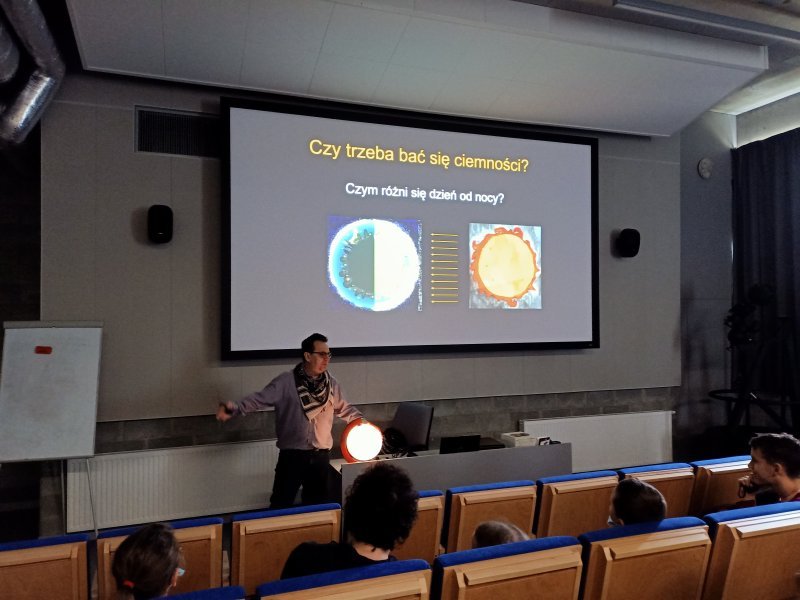 Czy trzeba bać się ciemności?

Czym różni się dzień od nocy?